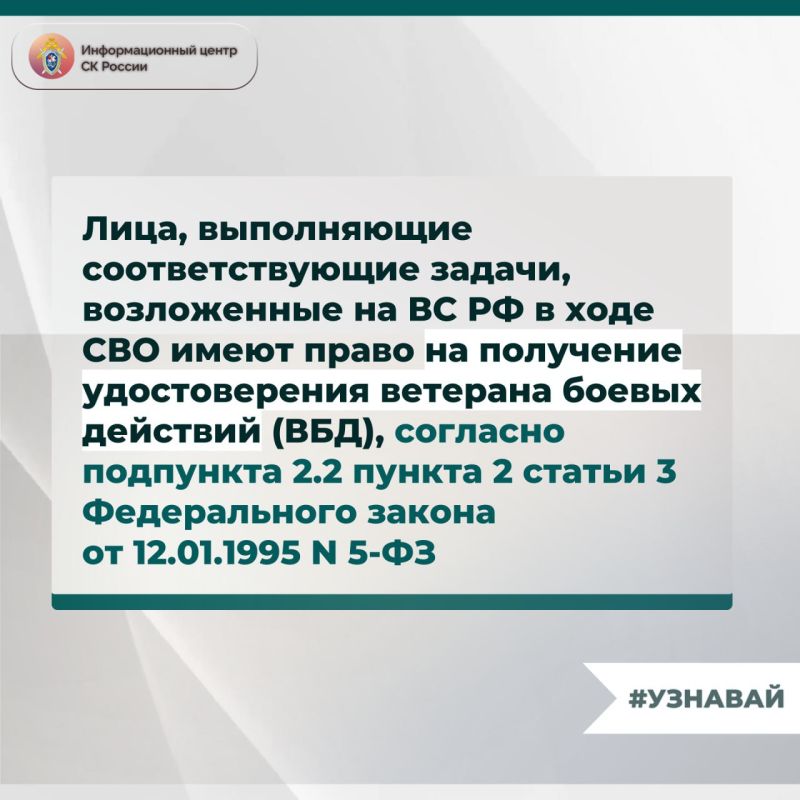 Информационный центр СК России

Лица, выполняющие соответствующие задачи, возложенные на ВС РФ в ходе СВО имеют право на получение удостоверения ветерана боевых действий (ВБД), согласно подпункта 2.2 пункта 2 статьи 3 Федерального закона от 12.01.1995 N 5-ФЗ

#УЗНАВАЙ